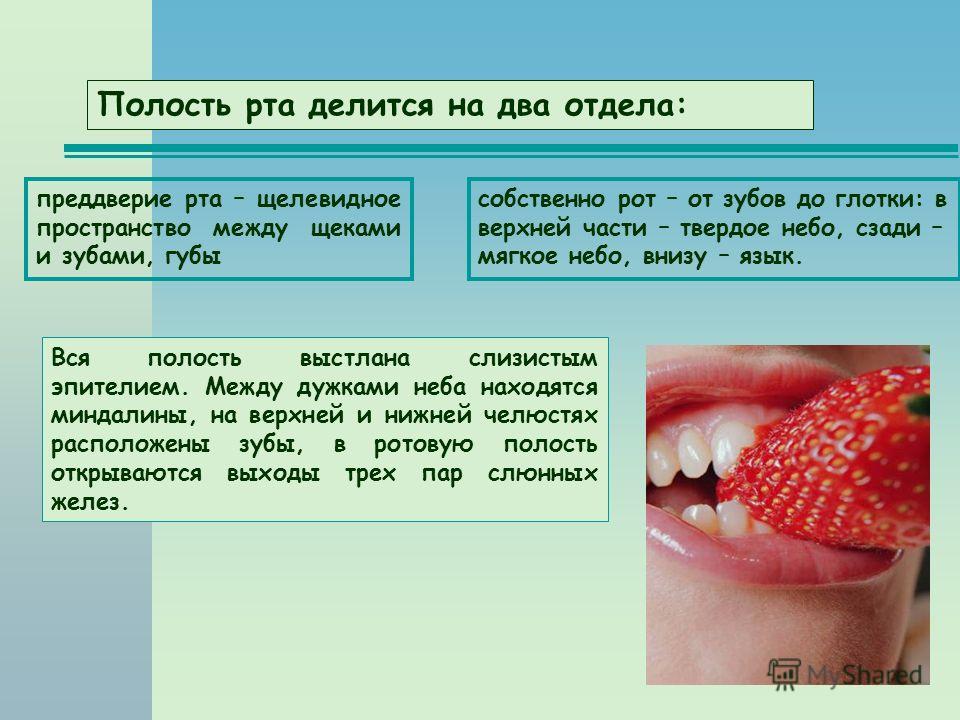 Полость рта делится на два отдела:

преддверие рта – щелевидное пространство между щеками и зубами, губы

собственно рот – от зубов до глотки: в верхней части – твердое небо, сзади – мягкое небо, внизу – язык.

Вся полость выстлана слизистым эпителием. Между дужками неба находятся миндалины, на верхней и нижней челюстях расположены зубы, в ротовую полость открываются выходы трех пар слюнных желез.

MyShared